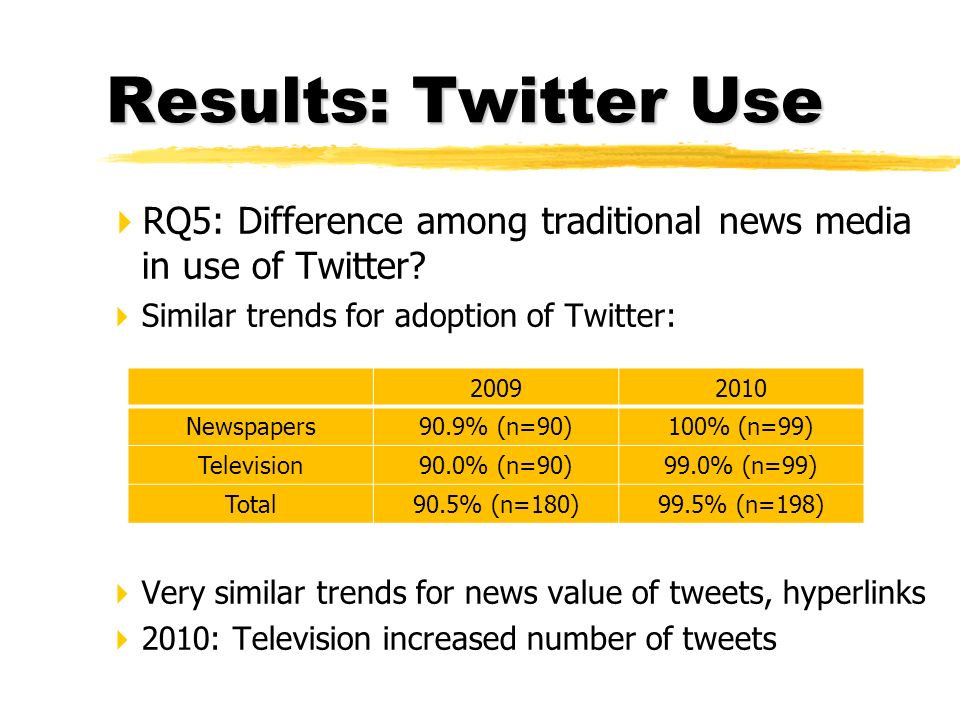 Results: Twitter Use

RQ5: Difference among traditional news media in use of Twitter?

Similar trends for adoption of Twitter:

| | 2009 | 2010 |
|---|---|---|
| Newspapers | 90.9% (n=90) | 100% (n=99) |
| Television | 90.0% (n=90) | 99.0% (n=99) |
| Total | 90.5% (n=180) | 99.5% (n=198) |

Very similar trends for news value of tweets, hyperlinks

2010: Television increased number of tweets